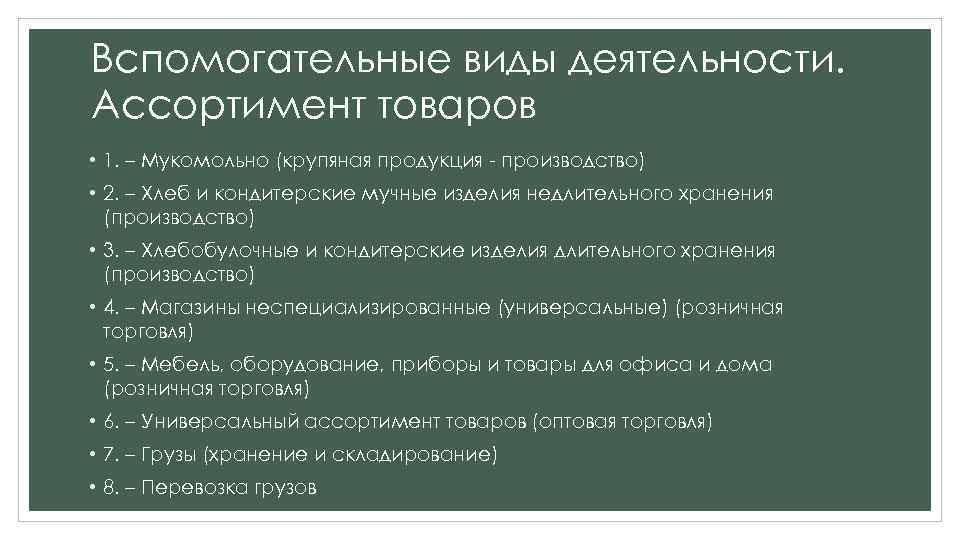 Вспомогательные виды деятельности. Ассортимент товаров

• 1. – Мукомольно (крупяная продукция - производство)
• 2. – Хлеб и кондитерские мучные изделия недлительного хранения (производство)
• 3. – Хлебобулочные и кондитерские изделия длительного хранения (производство)
• 4. – Магазины неспециализированные (универсальные) (розничная торговля)
• 5. – Мебель, оборудование, приборы и товары для офиса и дома (розничная торговля)
• 6. – Универсальный ассортимент товаров (оптовая торговля)
• 7. – Грузы (хранение и складирование)
• 8. – Перевозка грузов